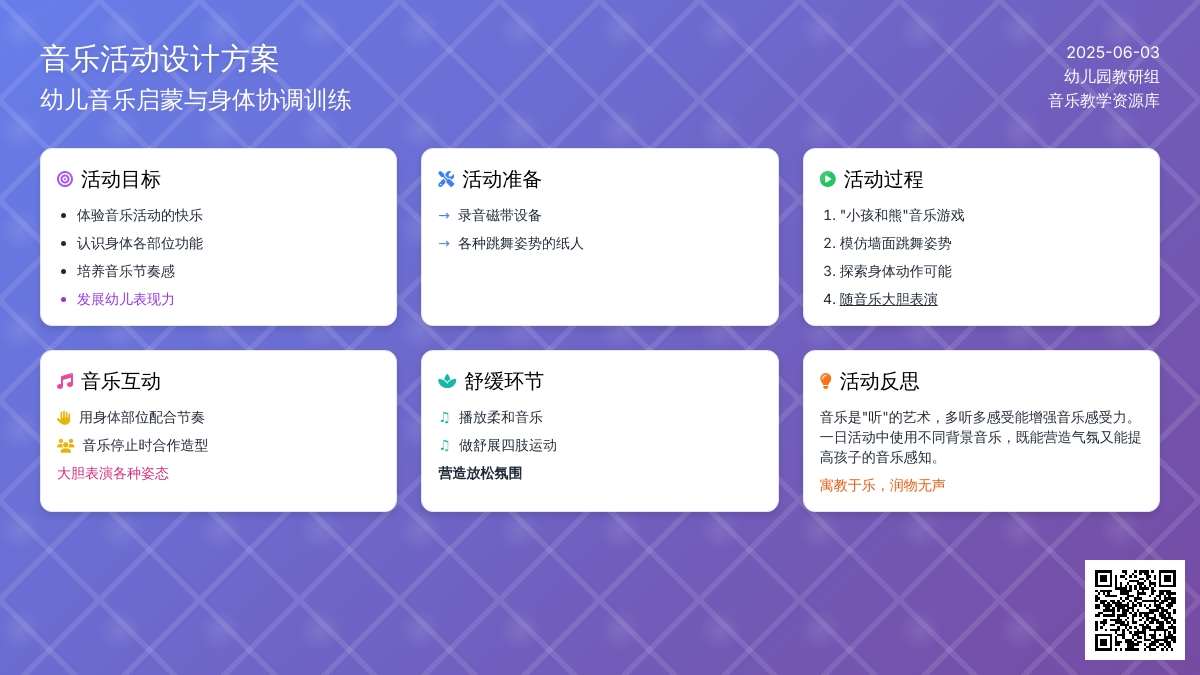 音乐活动设计方案
幼儿音乐启蒙与身体协调训练

2025-06-03
幼儿园教研组
音乐教学资源库

活动目标
- 体验音乐活动的快乐
- 认识身体各部位功能
- 培养音乐节奏感
- 发展幼儿表现力

活动准备
→ 录音磁带设备
→ 各种跳舞姿势的纸人

活动过程
1. "小孩和熊"音乐游戏
2. 模仿墙面跳舞姿势
3. 探索身体动作可能
4. 随音乐大胆表演

音乐互动
用身体部位配合节奏
音乐停止时合作造型
大胆表演各种姿态

舒缓环节
♫ 播放柔和音乐
♫ 做舒展四肢运动
营造放松氛围

活动反思
音乐是"听"的艺术，多听多感受能增强音乐感受力。一日活动中使用不同背景音乐，既能营造气氛又能提高孩子的音乐感知。
寓教于乐，润物无声